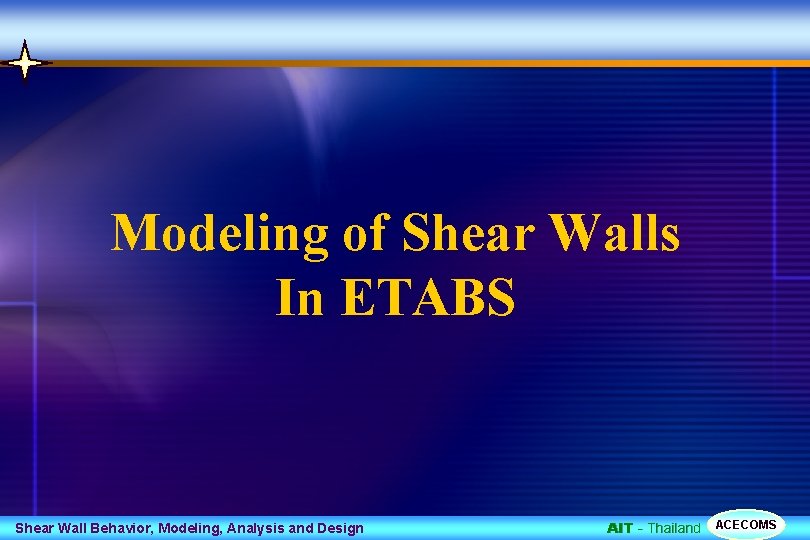 Modeling of Shear Walls
In ETABS

Shear Wall Behavior, Modeling, Analysis and Design

AIT - Thailand ACECOMS